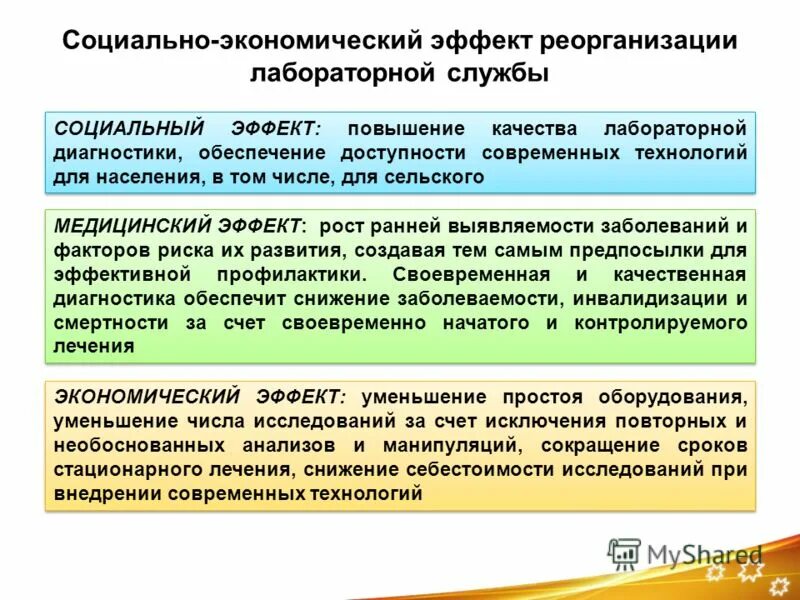 Социально-экономический эффект реорганизации лабораторной службы

СОЦИАЛЬНЫЙ ЭФФЕКТ: повышение качества лабораторной диагностики, обеспечение доступности современных технологий для населения, в том числе, для сельского

МЕДИЦИНСКИЙ ЭФФЕКТ: рост ранней выявляемости заболеваний и факторов риска их развития, создавая тем самым предпосылки для эффективной профилактики. Своевременная и качественная диагностика обеспечит снижение заболеваемости, инвалидизации и смертности за счет своевременно начатого и контролируемого лечения

ЭКОНОМИЧЕСКИЙ ЭФФЕКТ: уменьшение простоя оборудования, уменьшение числа исследований за счет исключения повторных и необоснованных анализов и манипуляций, сокращение сроков стационарного лечения, снижение себестоимости исследований при внедрении современных технологий

MyShared